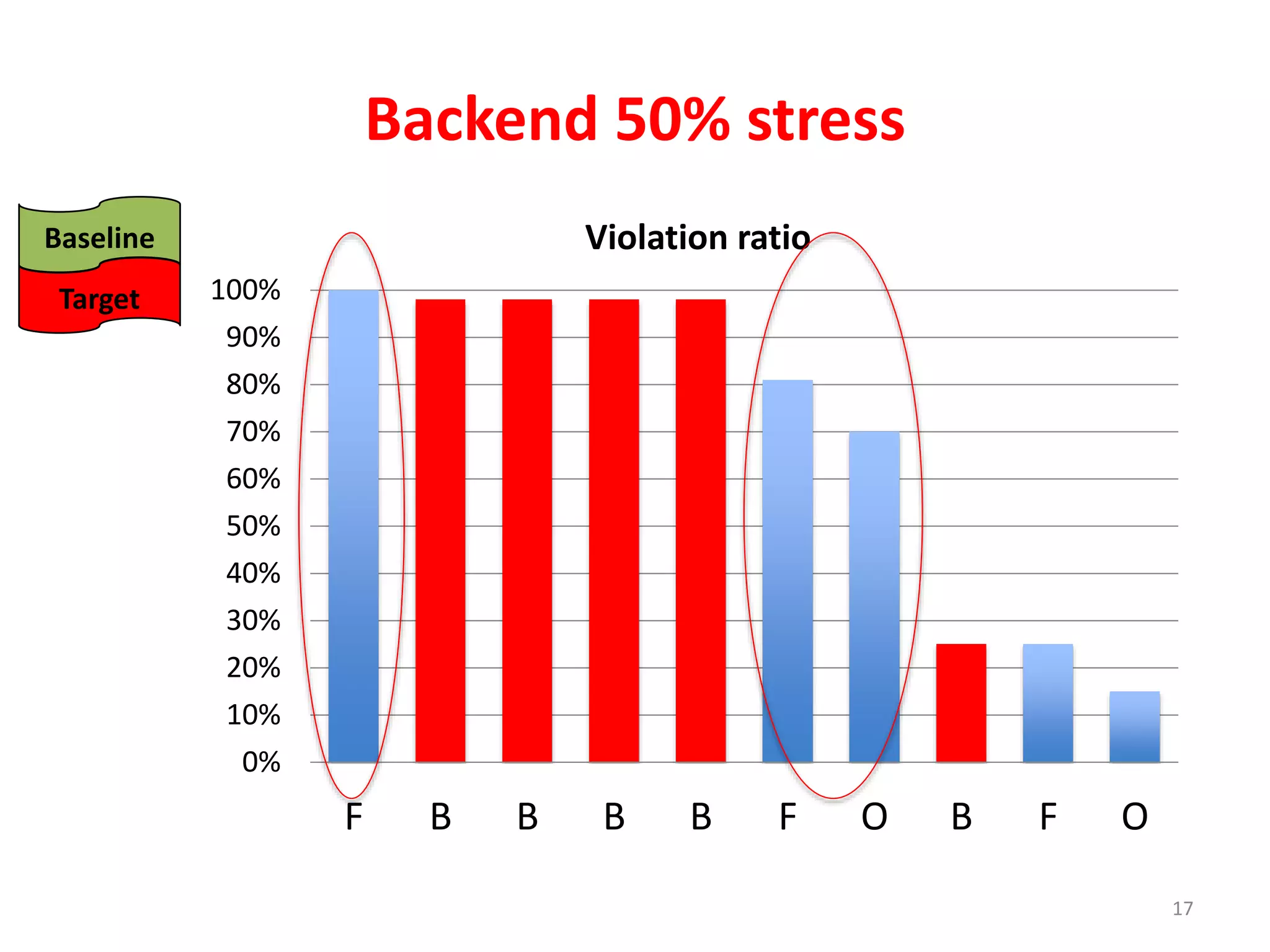 Backend 50% stress

Baseline

Target

Violation ratio

100%
90%
80%
70%
60%
50%
40%
30%
20%
10%
0%

F B B B B F O B F O

17